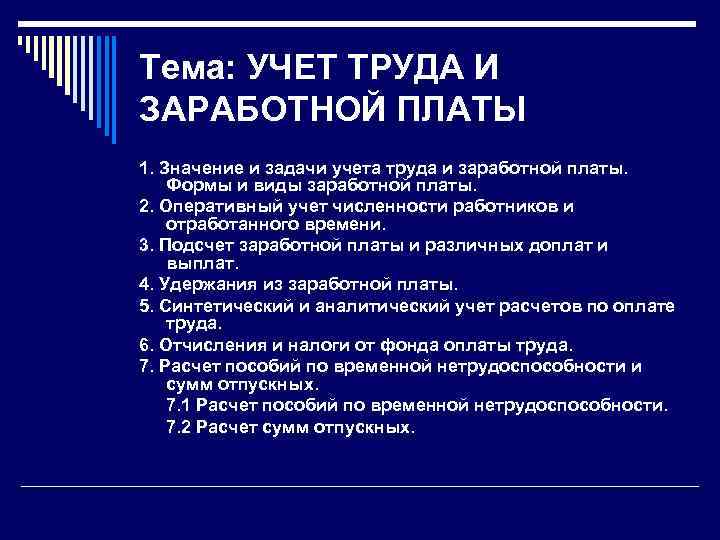 Тема: УЧЕТ ТРУДА И ЗАРАБОТНОЙ ПЛАТЫ

1. Значение и задачи учета труда и заработной платы. Формы и виды заработной платы.

2. Оперативный учет численности работников и отработанного времени.

3. Подсчет заработной платы и различных доплат и выплат.

4. Удержания из заработной платы.

5. Синтетический и аналитический учет расчетов по оплате труда.

6. Отчисления и налоги от фонда оплаты труда.

7. Расчет пособий по временной нетрудоспособности и сумм отпускных.

7.1 Расчет пособий по временной нетрудоспособности.

7.2 Расчет сумм отпускных.